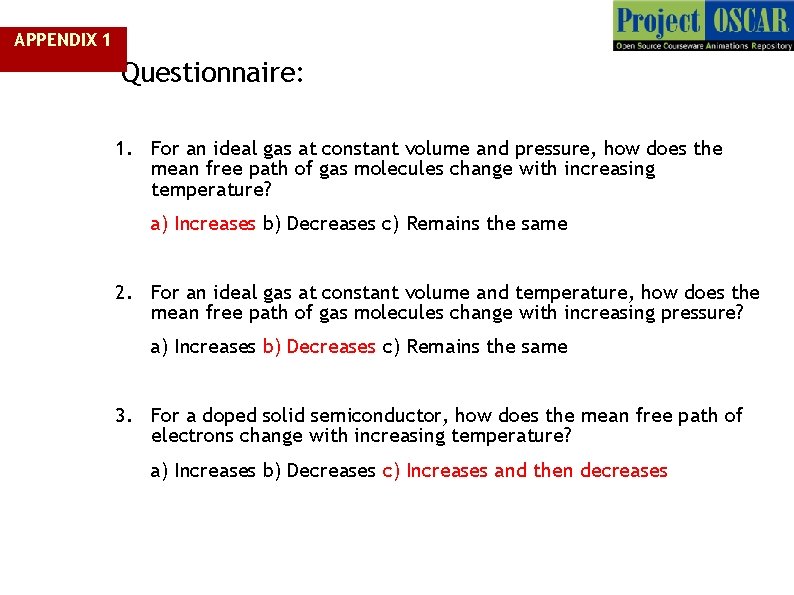 APPENDIX 1

Project OSCAR
Open Source Courseware Animations Repository

Questionnaire:

1. For an ideal gas at constant volume and pressure, how does the mean free path of gas molecules change with increasing temperature?

a) Increases b) Decreases c) Remains the same

2. For an ideal gas at constant volume and temperature, how does the mean free path of gas molecules change with increasing pressure?

a) Increases b) Decreases c) Remains the same

3. For a doped solid semiconductor, how does the mean free path of electrons change with increasing temperature?

a) Increases b) Decreases c) Increases and then decreases